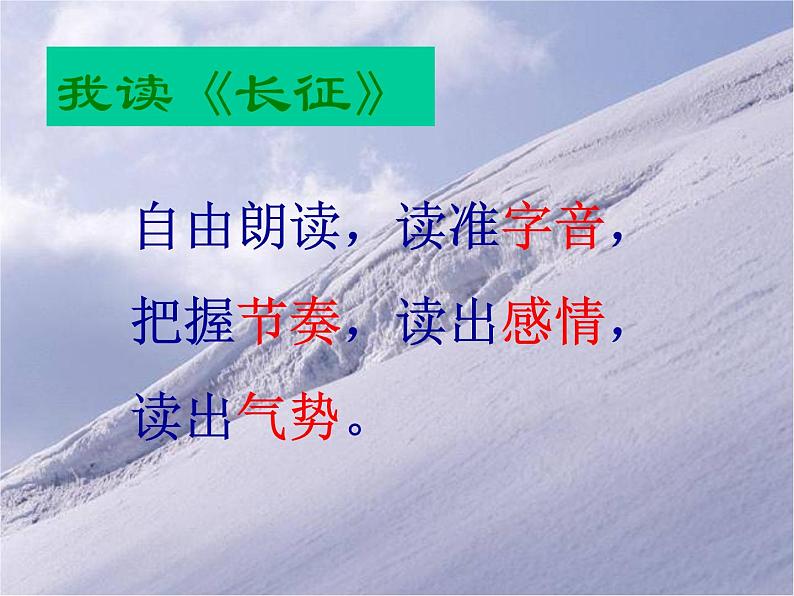 我读《长征》

自由朗读，读准字音，把握节奏，读出感情，读出气势。